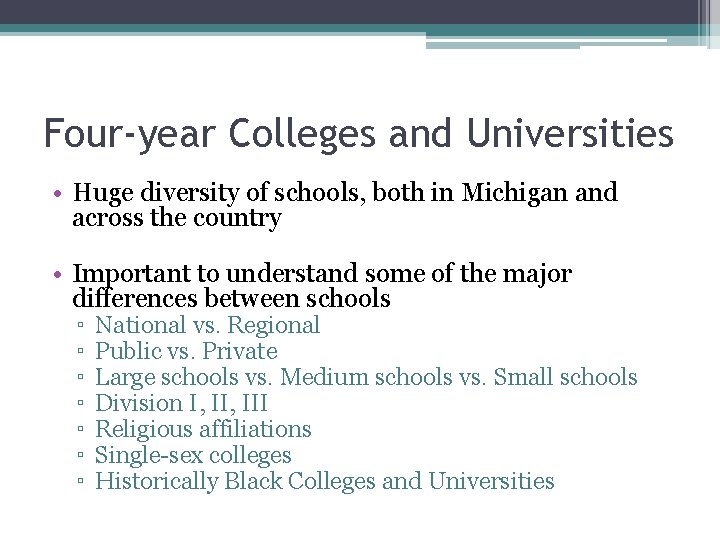 Four-year Colleges and Universities

• Huge diversity of schools, both in Michigan and across the country

• Important to understand some of the major differences between schools
▫ National vs. Regional
▫ Public vs. Private
▫ Large schools vs. Medium schools vs. Small schools
▫ Division I, II, III
▫ Religious affiliations
▫ Single-sex colleges
▫ Historically Black Colleges and Universities